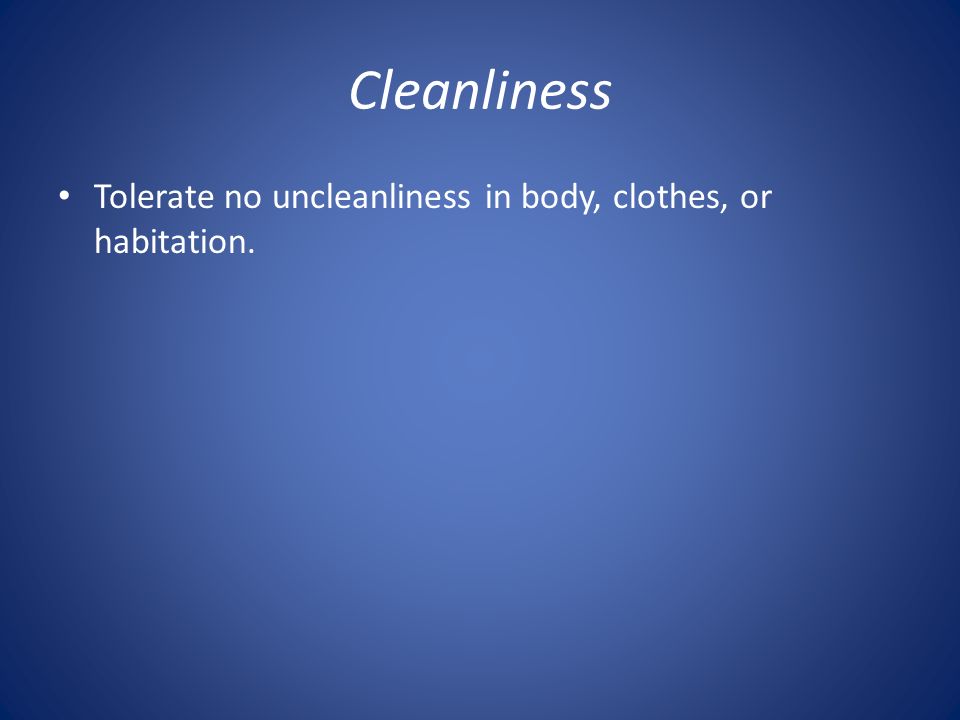 Cleanliness

• Tolerate no uncleanliness in body, clothes, or habitation.